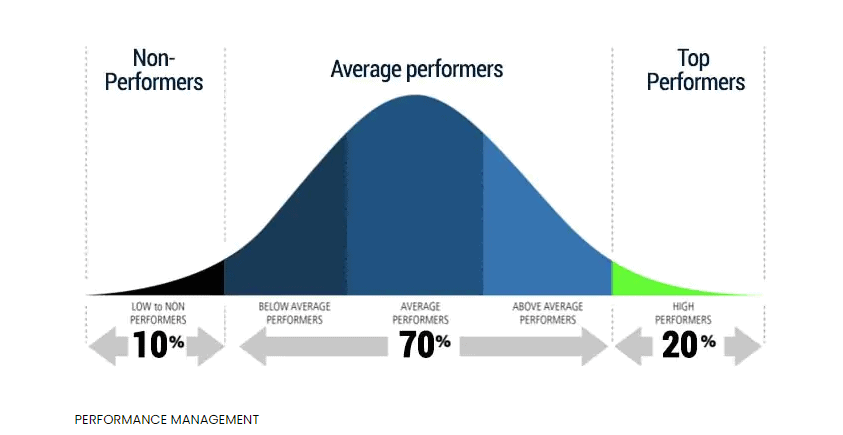 Non-Performers

Average performers

Top Performers

LOW to NON PERFORMERS

10%

BELOW AVERAGE PERFORMERS

AVERAGE PERFORMERS

70%

ABOVE AVERAGE PERFORMERS

HIGH PERFORMERS

20%

PERFORMANCE MANAGEMENT